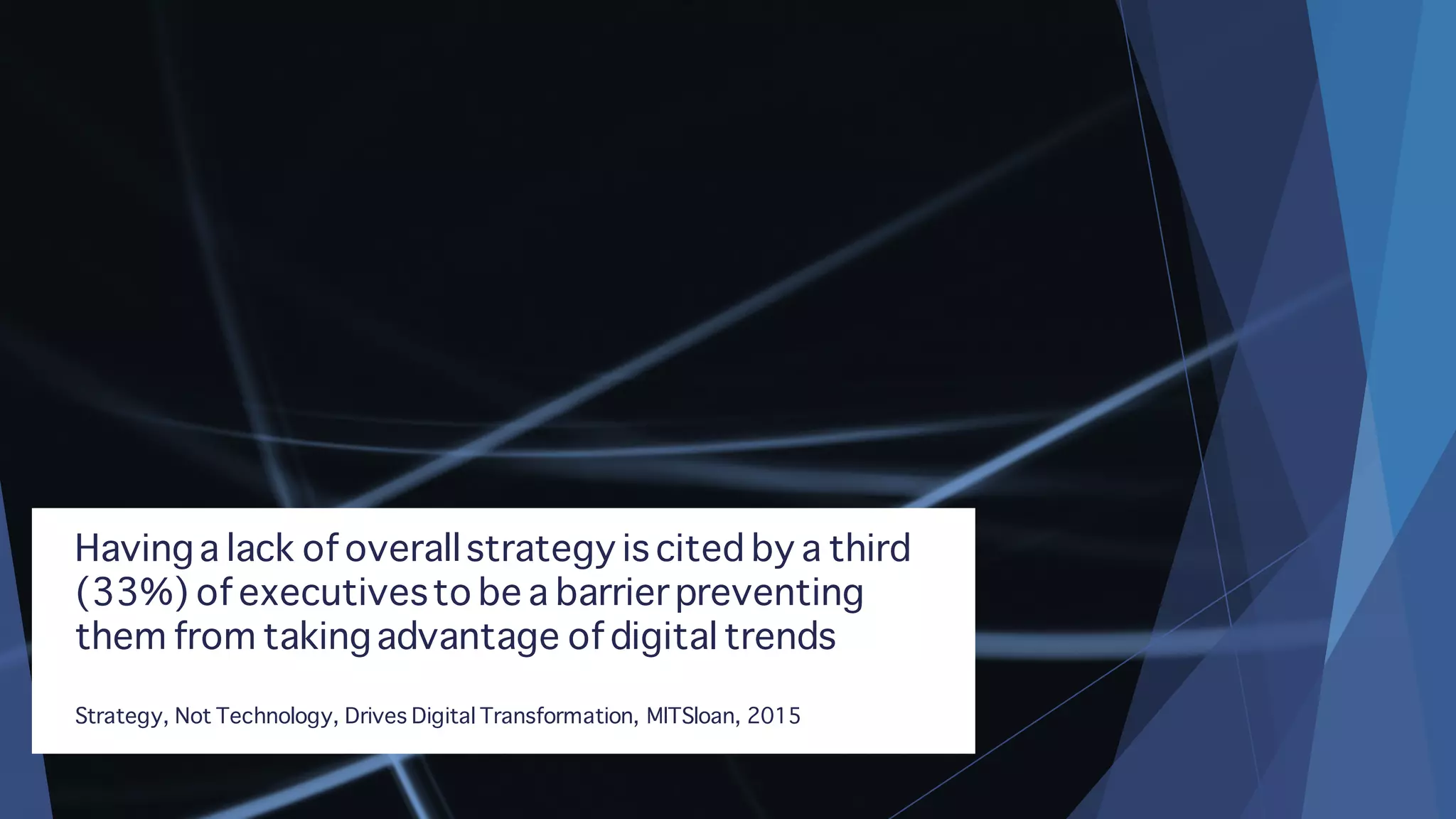 Having a lack of overall strategy is cited by a third (33%) of executives to be a barrier preventing them from taking advantage of digital trends

Strategy, Not Technology, Drives Digital Transformation, MITSloan, 2015